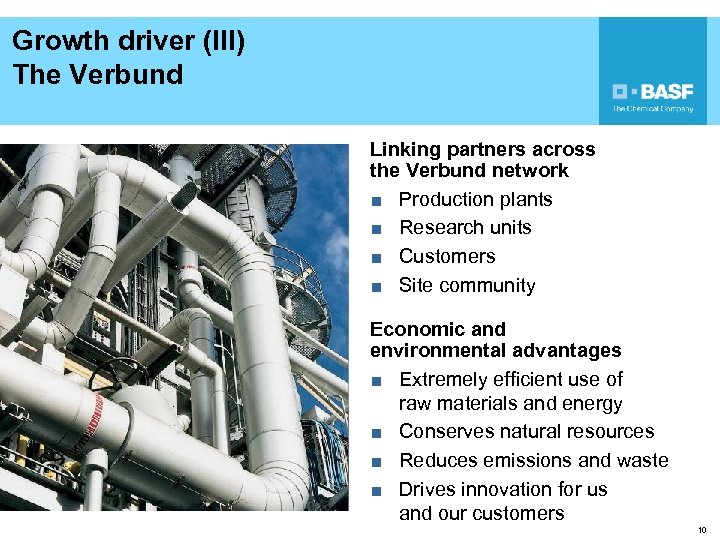 Growth driver (III)
The Verbund

BASF
The Chemical Company

Linking partners across the Verbund network

■ Production plants
■ Research units
■ Customers
■ Site community

Economic and environmental advantages

■ Extremely efficient use of raw materials and energy
■ Conserves natural resources
■ Reduces emissions and waste
■ Drives innovation for us and our customers

10